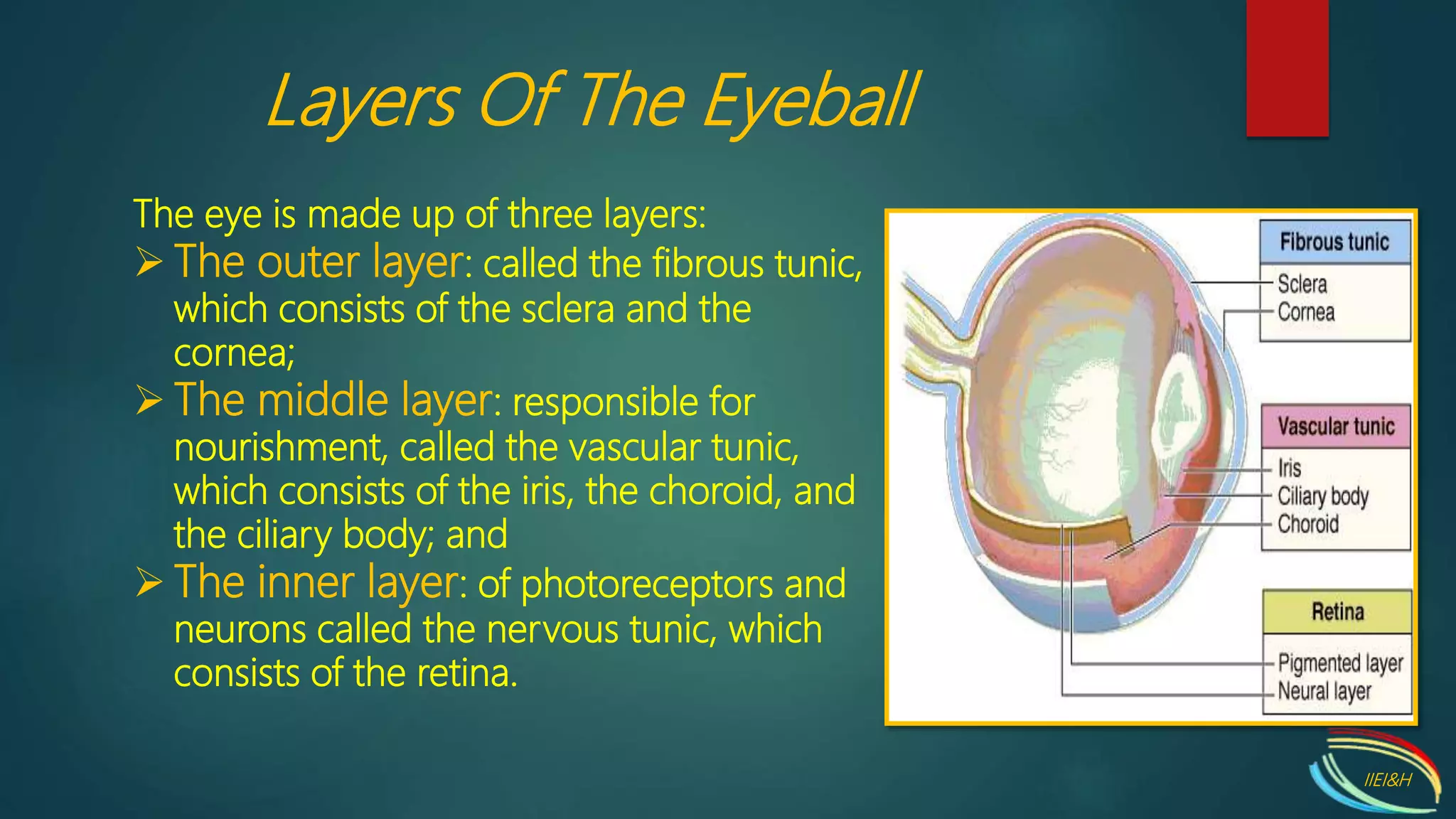 Layers Of The Eyeball

The eye is made up of three layers:

➢ The outer layer: called the fibrous tunic, which consists of the sclera and the cornea;

➢ The middle layer: responsible for nourishment, called the vascular tunic, which consists of the iris, the choroid, and the ciliary body; and

➢ The inner layer: of photoreceptors and neurons called the nervous tunic, which consists of the retina.

Fibrous tunic
Sclera
Cornea

Vascular tunic
Iris
Ciliary body
Choroid

Retina
Pigmented layer
Neural layer

IIEI&H